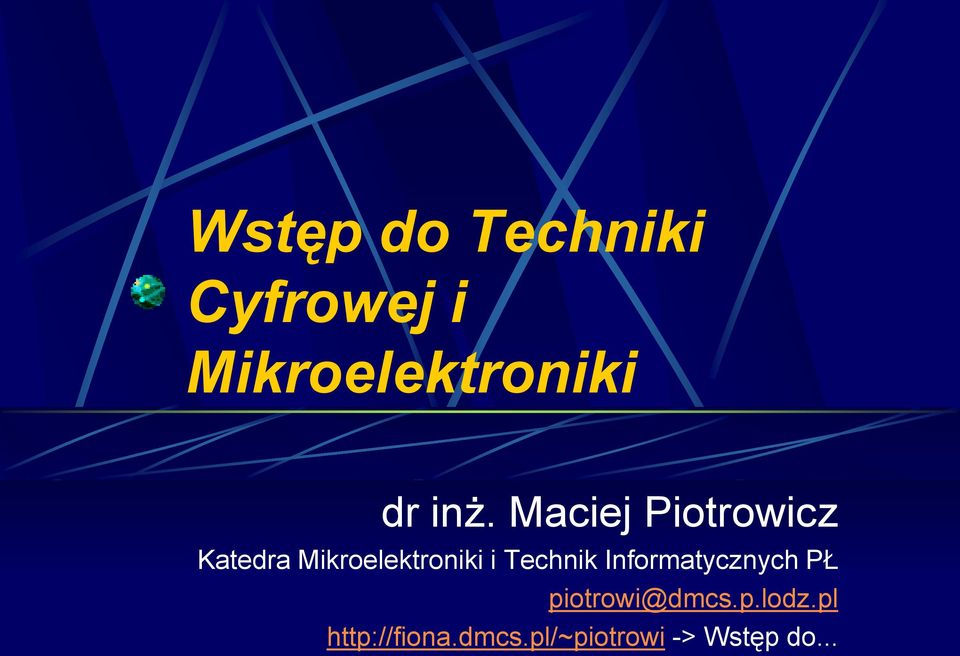 Wstęp do Techniki Cyfrowej i Mikroelektroniki

dr inż. Maciej Piotrowicz

Katedra Mikroelektroniki i Technik Informatycznych PŁ

piotrowi@dmcs.p.lodz.pl

http://fiona.dmcs.pl/~piotrowi -> Wstęp do...